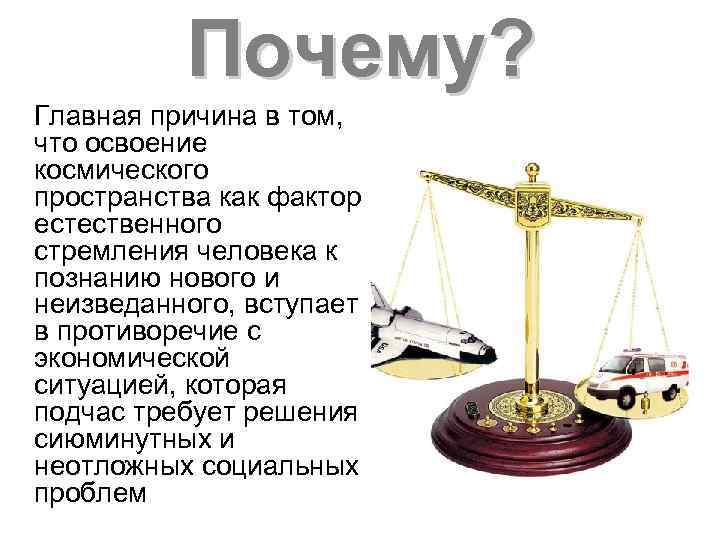 Почему?

Главная причина в том, что освоение космического пространства как фактор естественного стремления человека к познанию нового и неизведанного, вступает в противоречие с экономической ситуацией, которая подчас требует решения сиюминутных и неотложных социальных проблем